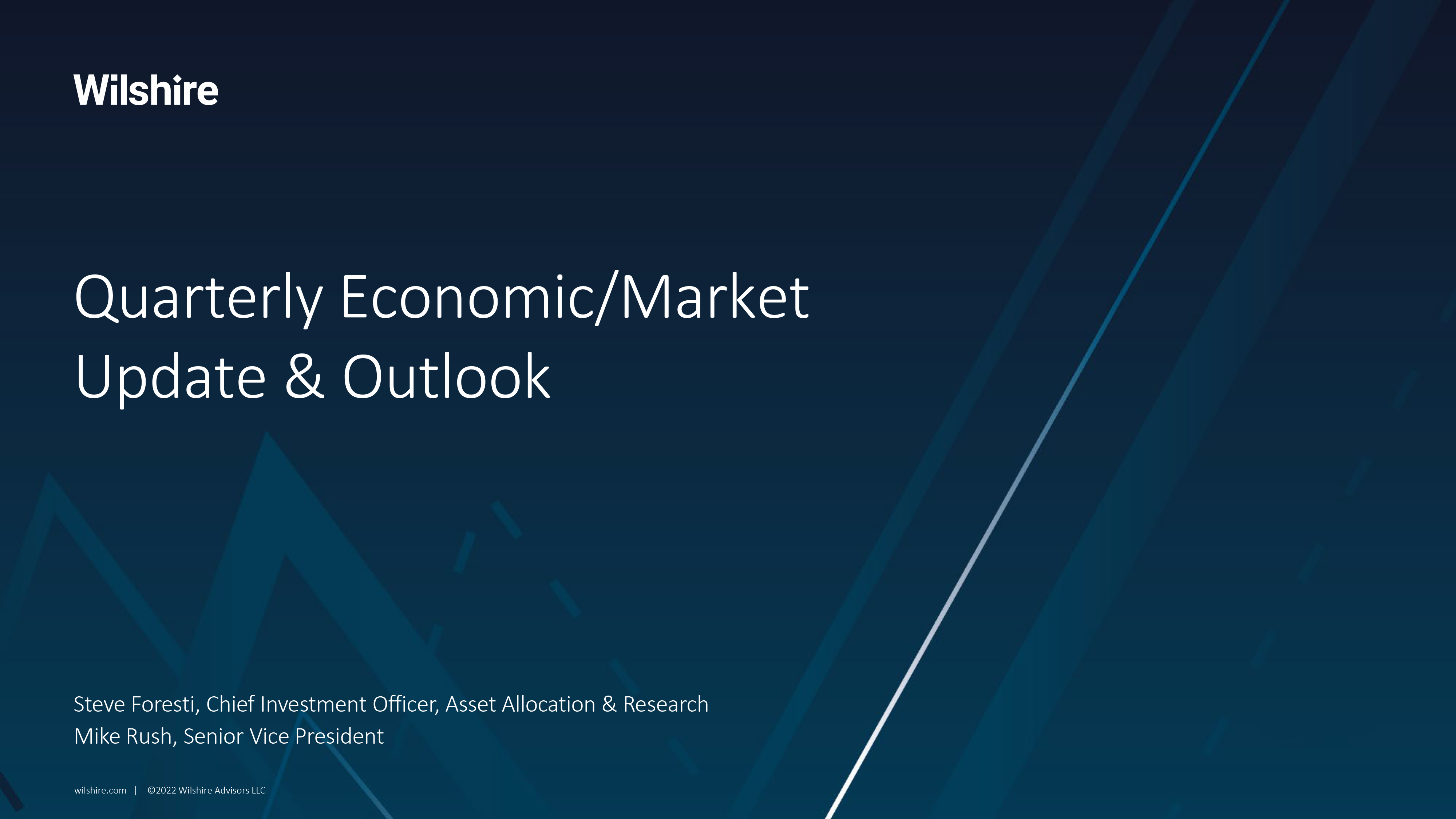 Wilshire

Quarterly Economic/Market Update & Outlook

Steve Foresti, Chief Investment Officer, Asset Allocation & Research
Mike Rush, Senior Vice President

wilshire.com | ©2022 Wilshire Advisors LLC